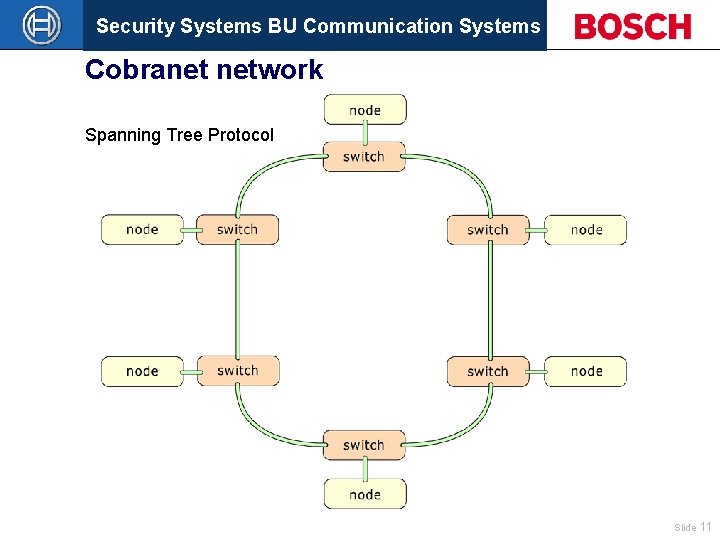 Security Systems BU Communication Systems

BOSCH

Cobranet network

Spanning Tree Protocol

node

switch

node

switch

switch

node

node

switch

switch

node

switch

node

Slide 11